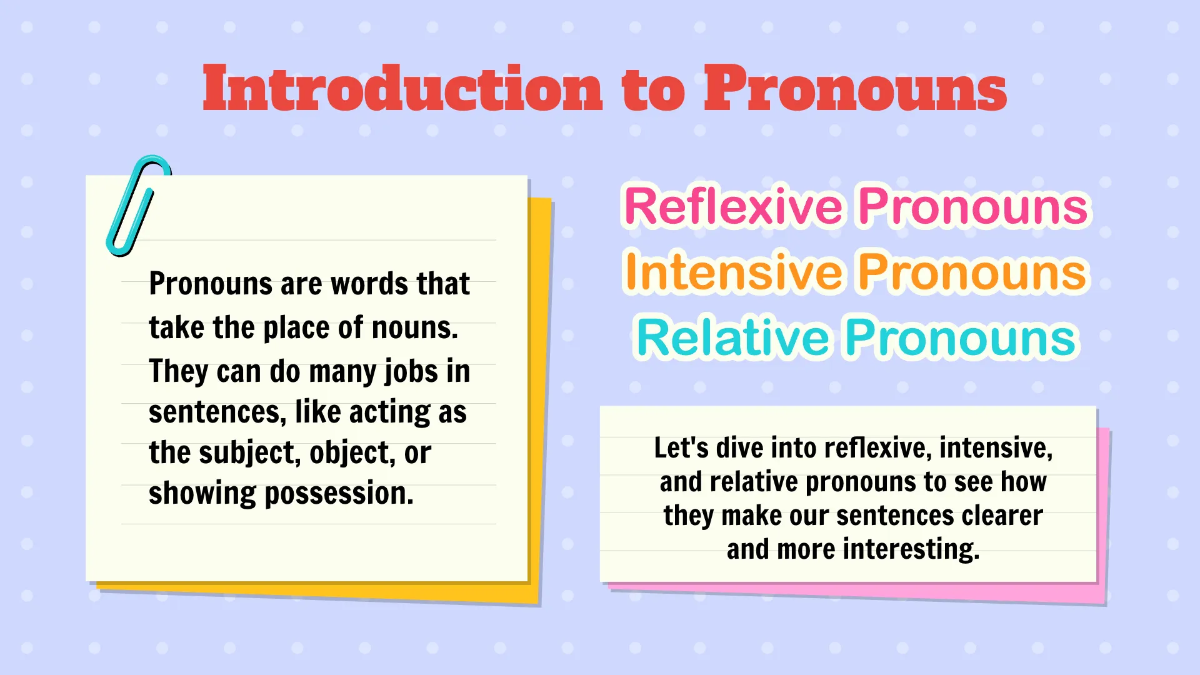 Introduction to Pronouns

Pronouns are words that take the place of nouns. They can do many jobs in sentences, like acting as the subject, object, or showing possession.

Reflexive Pronouns
Intensive Pronouns
Relative Pronouns

Let's dive into reflexive, intensive, and relative pronouns to see how they make our sentences clearer and more interesting.